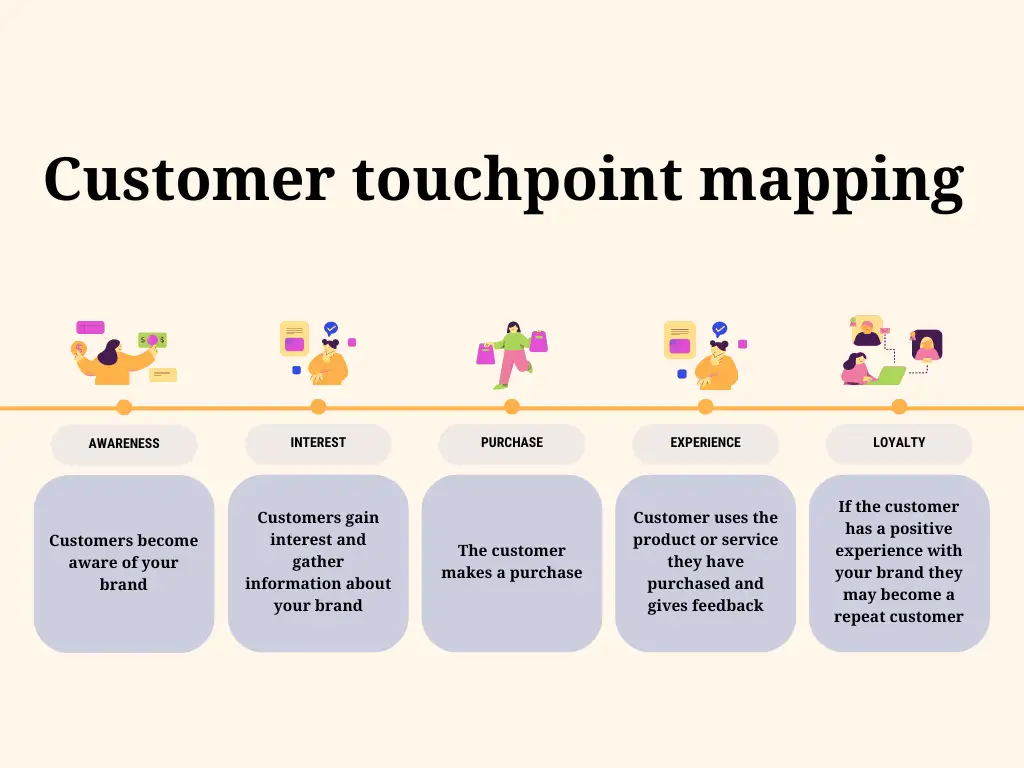 Customer touchpoint mapping

AWARENESS

Customers become aware of your brand

INTEREST

Customers gain interest and gather information about your brand

PURCHASE

The customer makes a purchase

EXPERIENCE

Customer uses the product or service they have purchased and gives feedback

LOYALTY

If the customer has a positive experience with your brand they may become a repeat customer